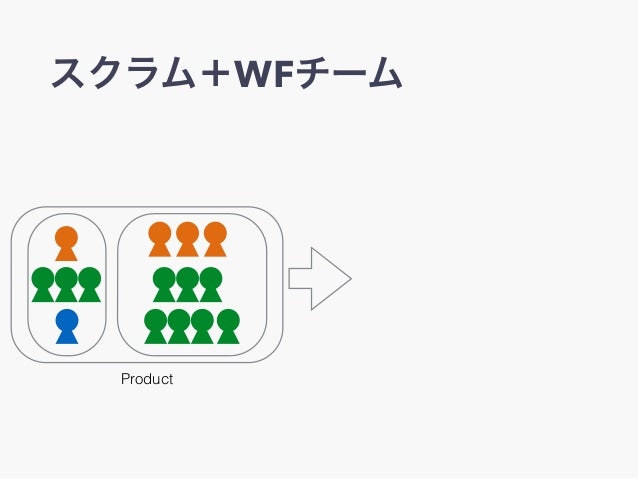 スクラム＋WFチーム

Product